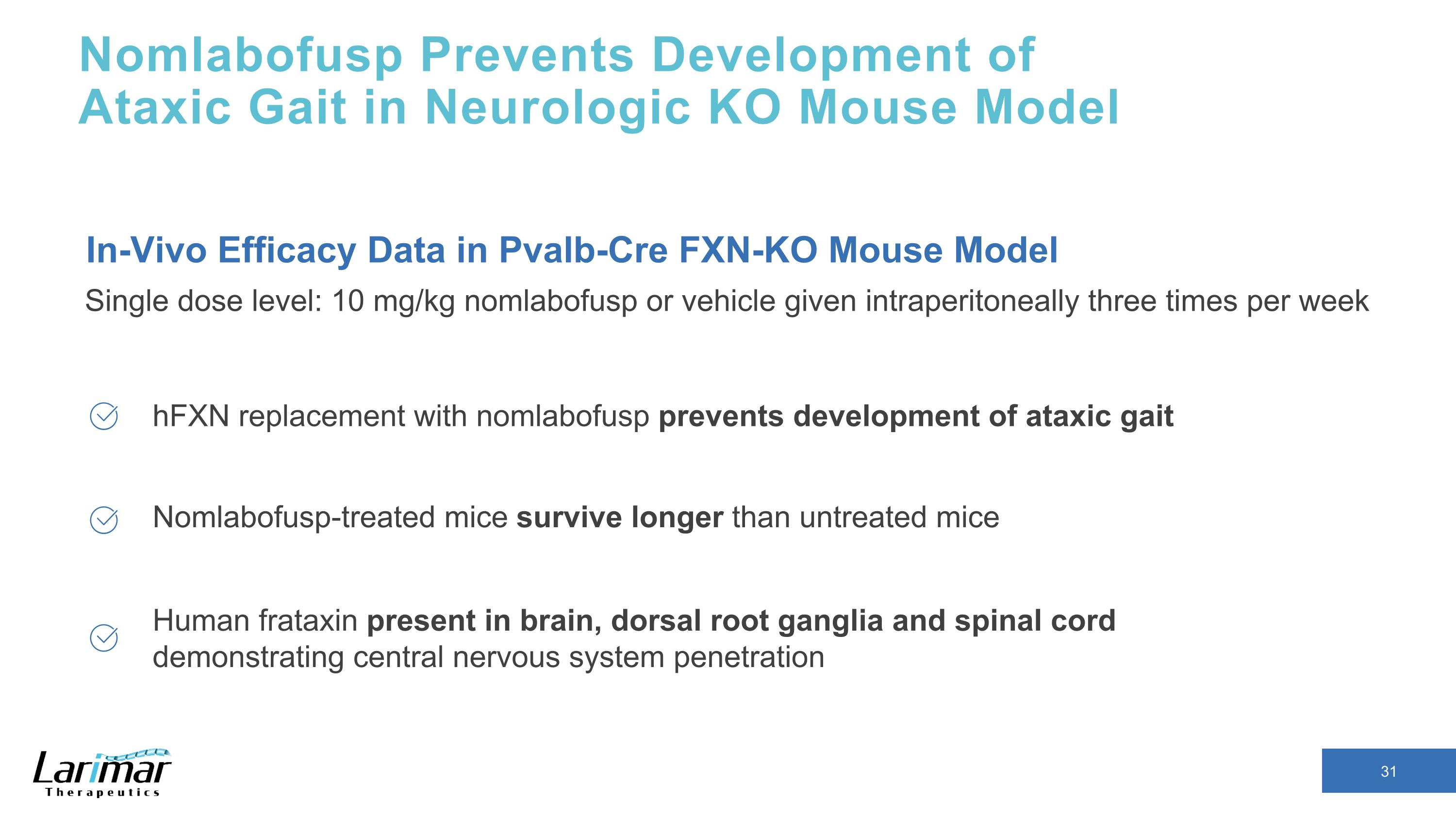 Nomlabofusp Prevents Development of Ataxic Gait in Neurologic KO Mouse Model

In-Vivo Efficacy Data in Pvalb-Cre FXN-KO Mouse Model

Single dose level: 10 mg/kg nomlabofusp or vehicle given intraperitoneally three times per week

hFXN replacement with nomlabofusp prevents development of ataxic gait

Nomlabofusp-treated mice survive longer than untreated mice

Human frataxin present in brain, dorsal root ganglia and spinal cord demonstrating central nervous system penetration

Larimar Therapeutics

31